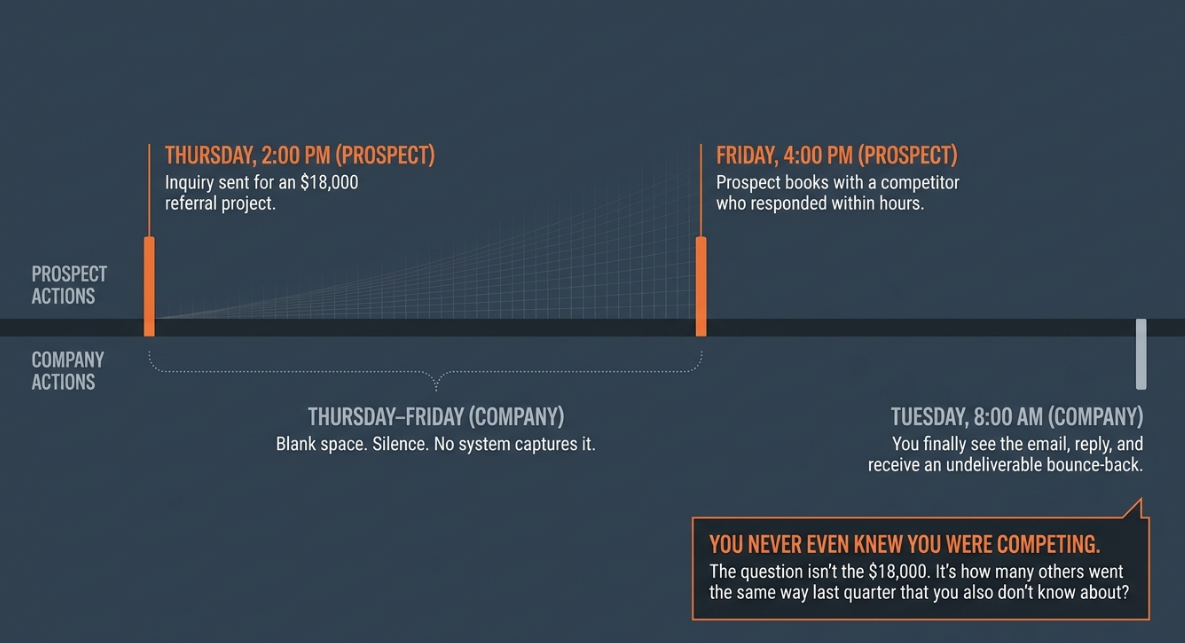 THURSDAY, 2:00 PM (PROSPECT)
Inquiry sent for an \$18,000 referral project.

FRIDAY, 4:00 PM (PROSPECT)
Prospect books with a competitor who responded within hours.

PROSPECT ACTIONS

COMPANY ACTIONS

THURSDAY–FRIDAY (COMPANY)
Blank space. Silence. No system captures it.

TUESDAY, 8:00 AM (COMPANY)
You finally see the email, reply, and receive an undeliverable bounce-back.

YOU NEVER EVEN KNEW YOU WERE COMPETING.
The question isn't the \$18,000. It's how many others went the same way last quarter that you also don't know about?